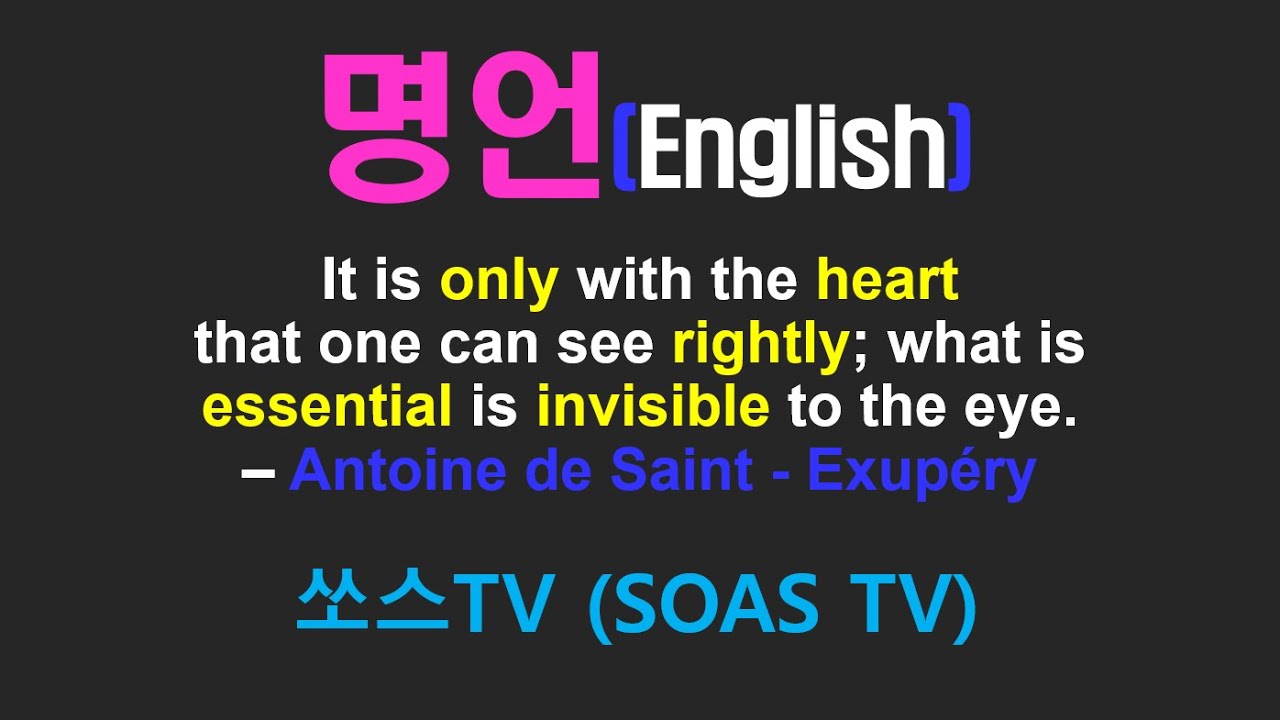 명언(English)

It is only with the heart that one can see rightly; what is essential is invisible to the eye.
– Antoine de Saint - Exupéry

쏘스TV (SOAS TV)